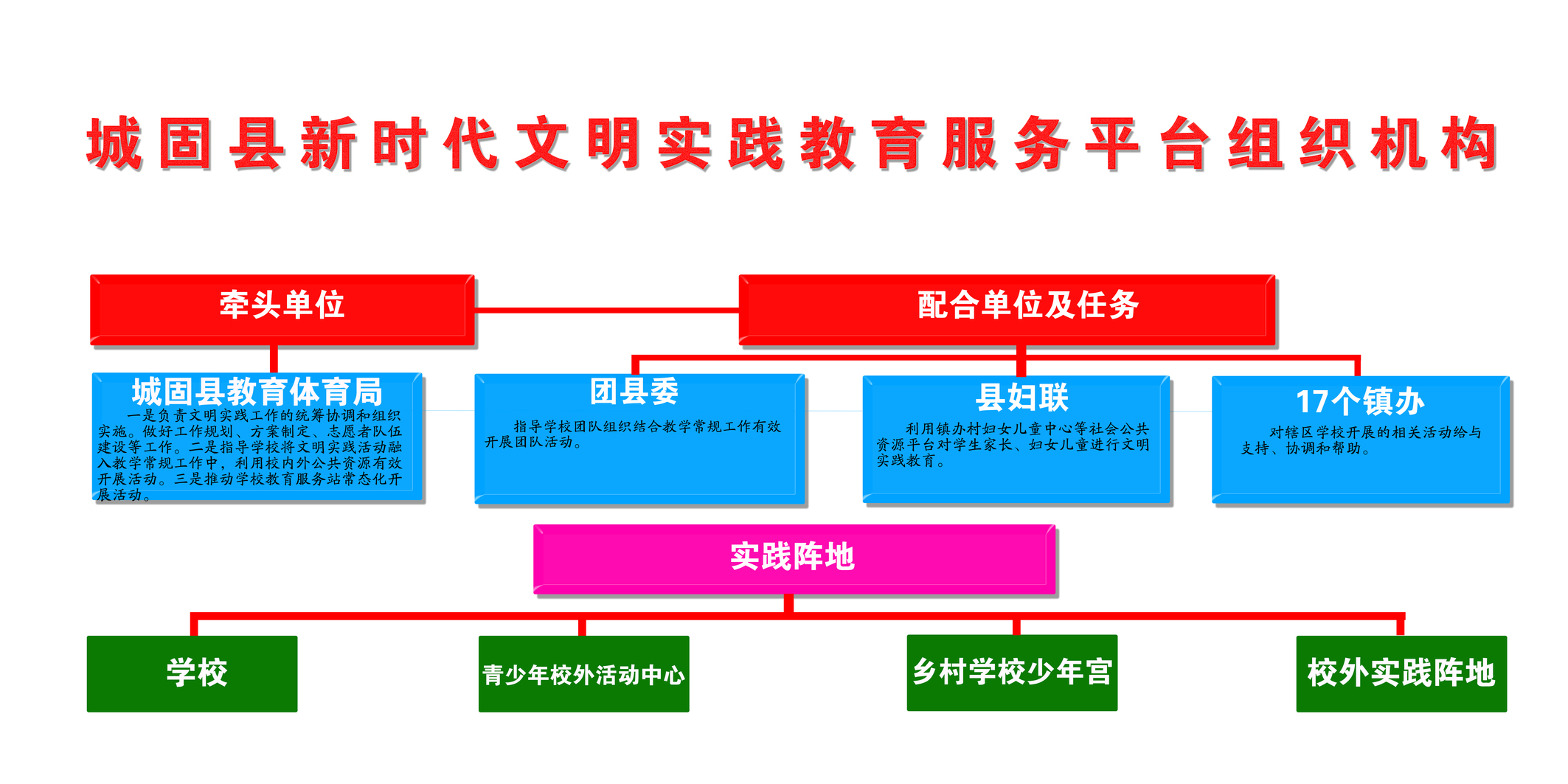 城固县新时代文明实践教育服务平台组织机构

牵头单位

配合单位及任务

城固县教育体育局

一是负责文明实践工作的统筹协调和组织实施。做好工作规划、方案制定、志愿者队伍建设等工作。二是指导学校将文明实践活动融入教学常规工作中，利用校内外公共资源有效开展活动。三是推动学校教育服务站常态化开展活动。

团县委

指导学校团队组织结合教学常规工作有效开展团队活动。

县妇联

利用镇办村妇女儿童中心等社会公共资源平台对学生家长、妇女儿童进行文明实践教育。

17个镇办

对辖区学校开展的相关活动给与支持、协调和帮助。

实践阵地

学校

青少年校外活动中心

乡村学校少年宫

校外实践阵地